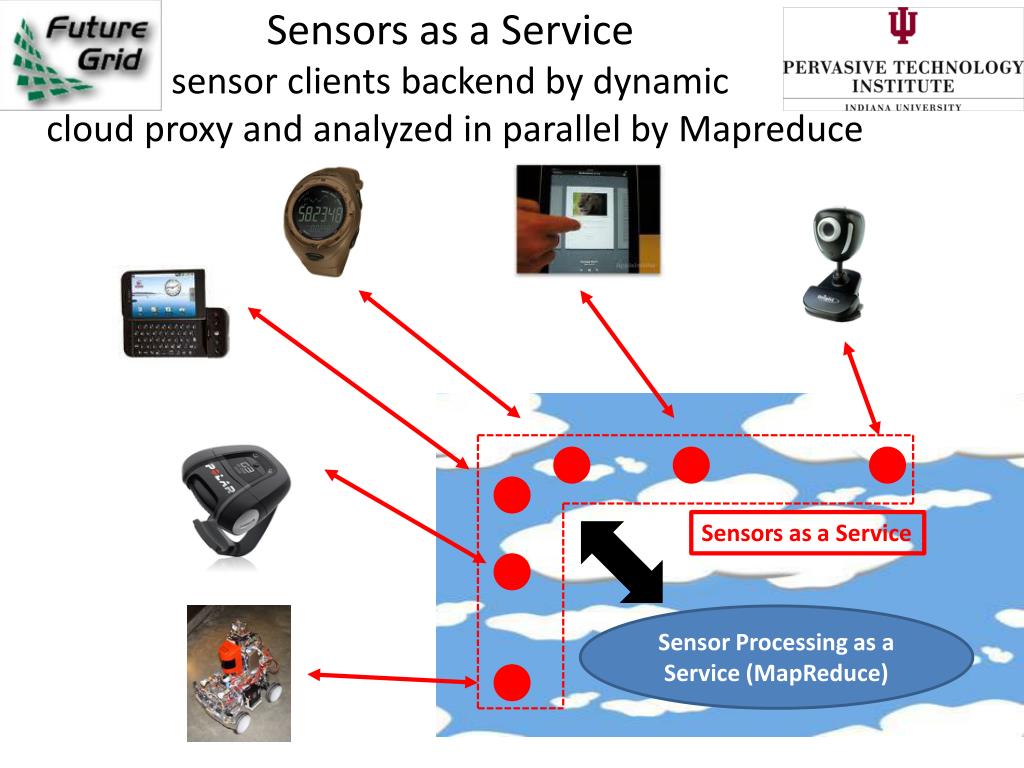 Future Grid

Sensors as a Service
sensor clients backend by dynamic cloud proxy and analyzed in parallel by Mapreduce

PERVASIVE TECHNOLOGY INSTITUTE
INDIANA UNIVERSITY

582348

POLAR

Sensors as a Service

Sensor Processing as a Service (MapReduce)